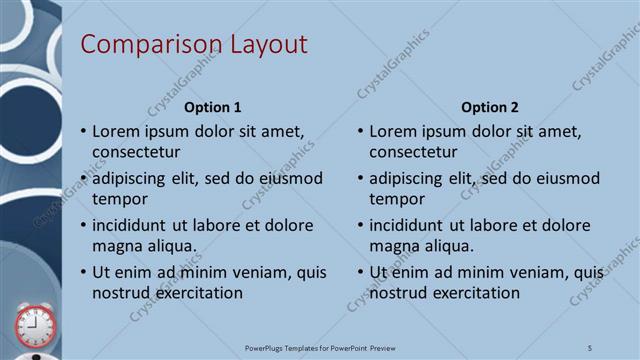 Comparison Layout

Option 1

• Lorem ipsum dolor sit amet, consectetur
• adipiscing elit, sed do eiusmod tempor
• incididunt ut labore et dolore magna aliqua.
• Ut enim ad minim veniam, quis nostrud exercitation

Option 2

• Lorem ipsum dolor sit amet, consectetur
• adipiscing elit, sed do eiusmod tempor
• incididunt ut labore et dolore magna aliqua.
• Ut enim ad minim veniam, quis nostrud exercitation

CrystalGraphics

PowerPlugs Templates for PowerPoint Preview

5